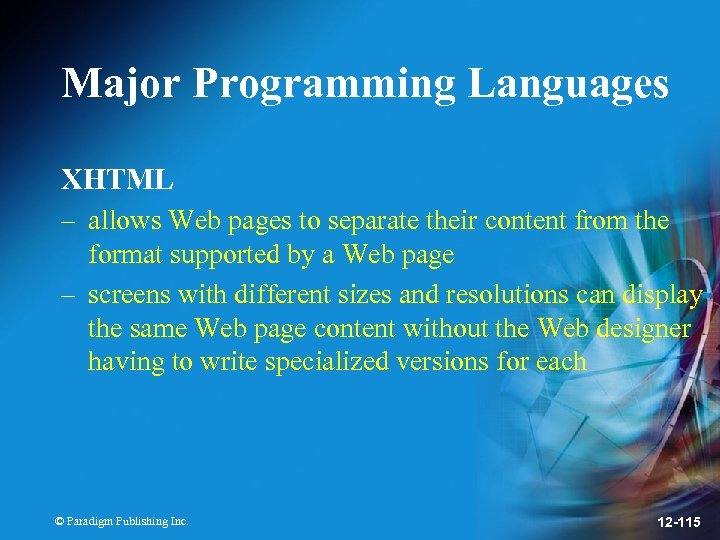 Major Programming Languages

XHTML

– allows Web pages to separate their content from the format supported by a Web page

– screens with different sizes and resolutions can display the same Web page content without the Web designer having to write specialized versions for each

© Paradigm Publishing Inc.

12-115